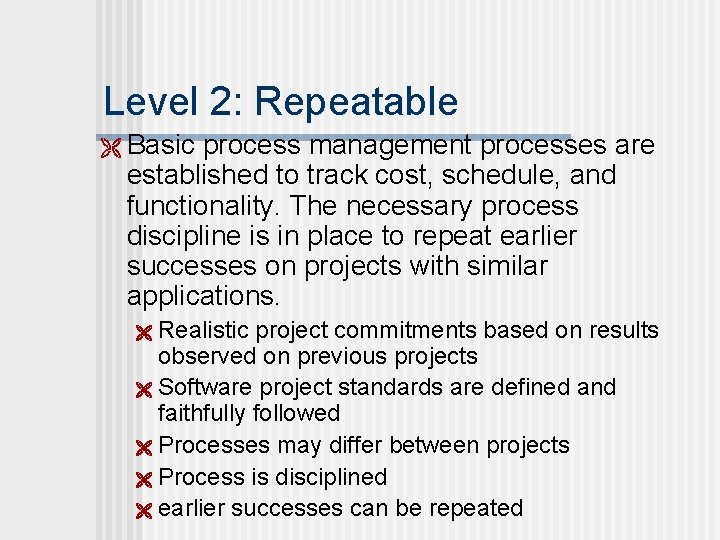 Level 2: Repeatable

Basic process management processes are established to track cost, schedule, and functionality. The necessary process discipline is in place to repeat earlier successes on projects with similar applications.

Realistic project commitments based on results observed on previous projects

Software project standards are defined and faithfully followed

Processes may differ between projects

Process is disciplined

earlier successes can be repeated